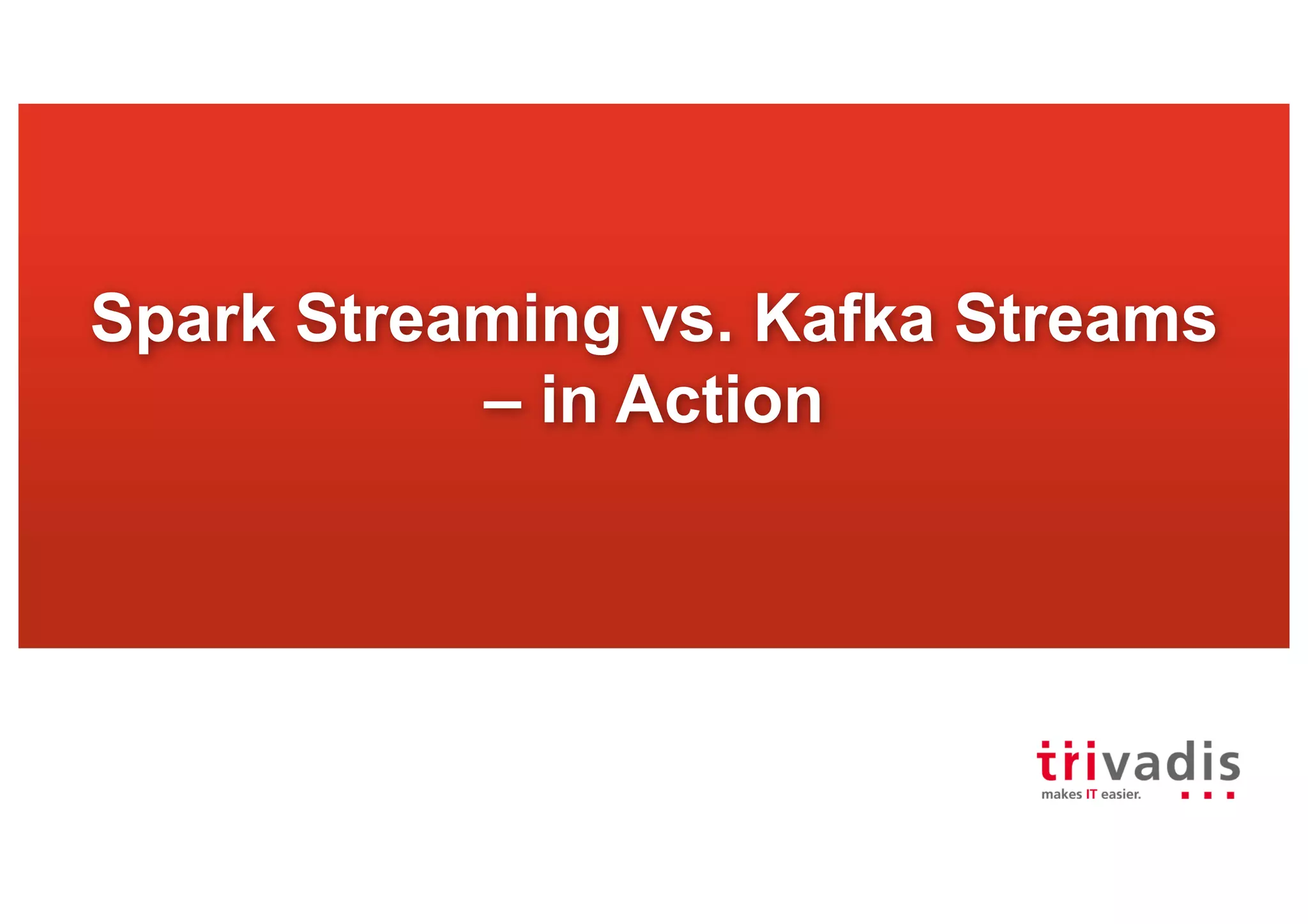 Spark Streaming vs. Kafka Streams – in Action

trivadis
makes IT easier.